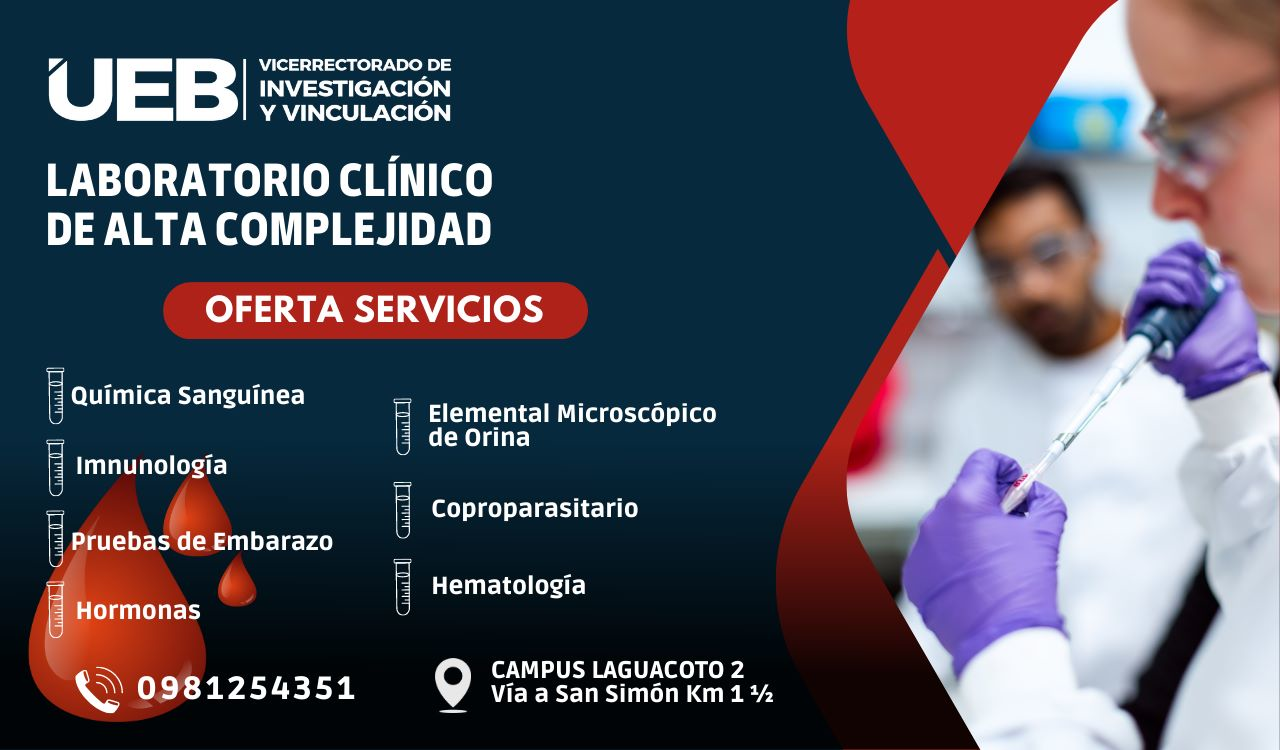 UEB
VICERRECTORADO DE INVESTIGACIÓN Y VINCULACIÓN

LABORATORIO CLÍNICO DE ALTA COMPLEJIDAD

OFERTA SERVICIOS

Química Sanguínea

Imnunología

Pruebas de Embarazo

Hormonas

Elemental Microscópico de Orina

Coproparasitario

Hematología

0981254351

CAMPUS LAGUACOTO 2
Vía a San Simón Km 1 ½